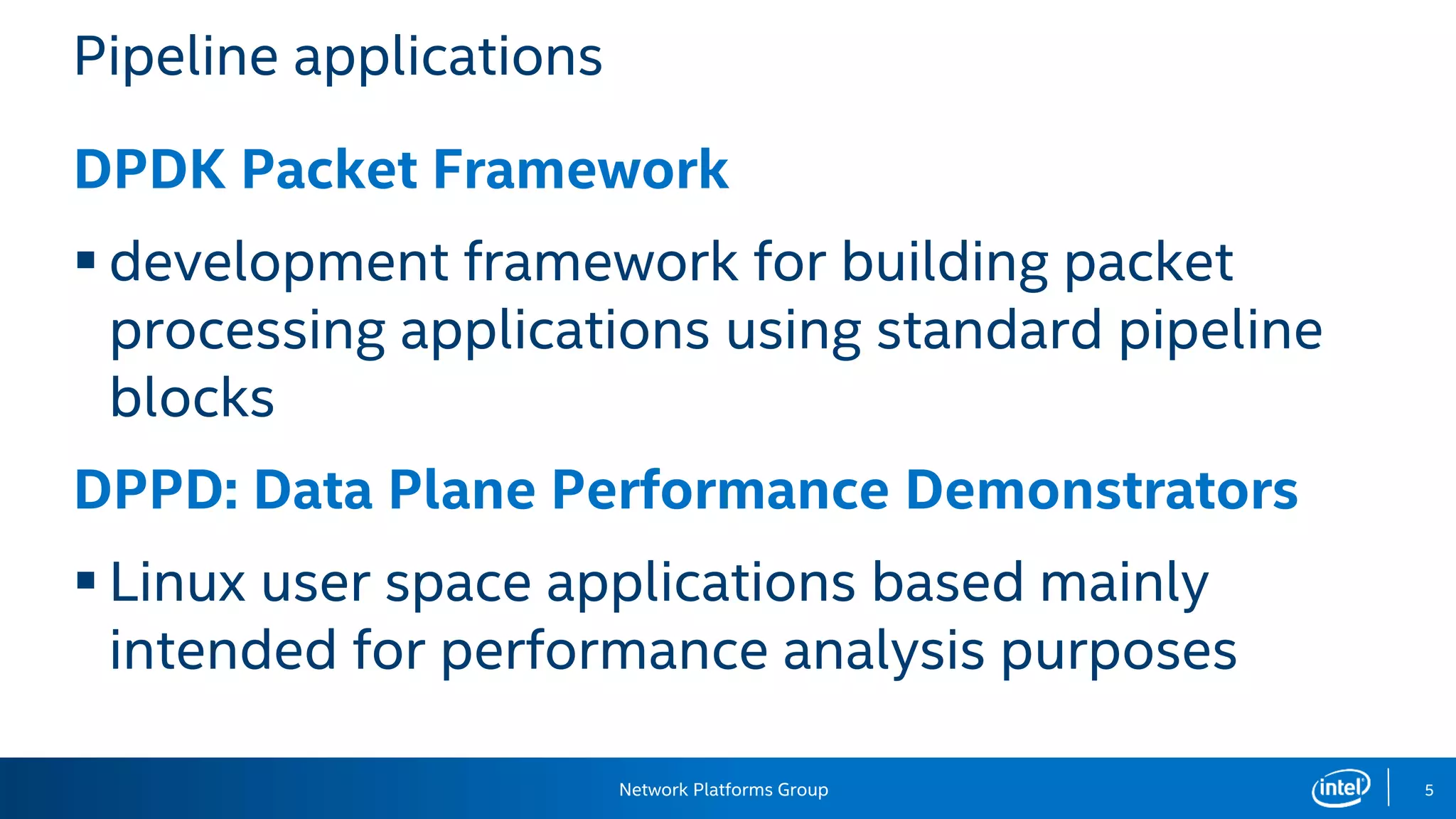 Pipeline applications

DPDK Packet Framework

▪ development framework for building packet processing applications using standard pipeline blocks

DPPD: Data Plane Performance Demonstrators

▪ Linux user space applications based mainly intended for performance analysis purposes

Network Platforms Group

intel

5